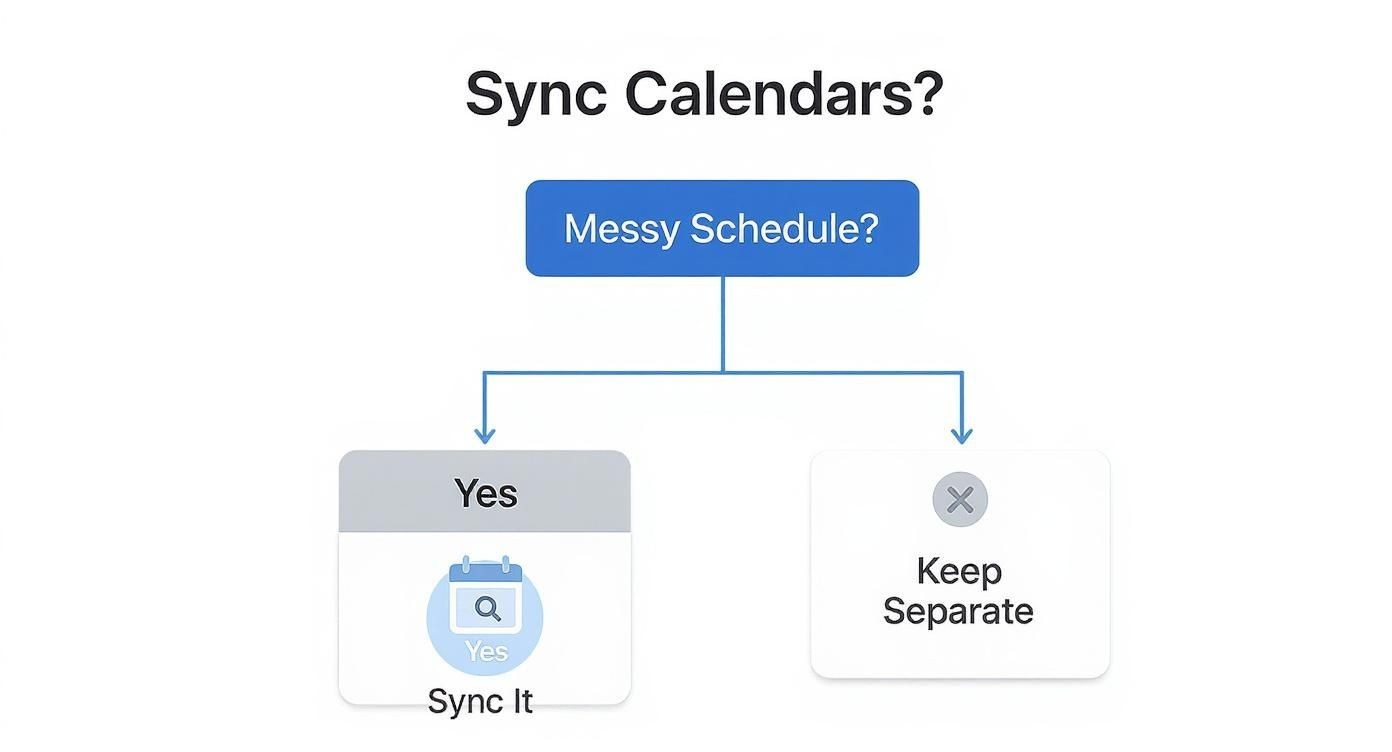 Sync Calendars?

Messy Schedule?

Yes

Yes

Sync It

Keep Separate